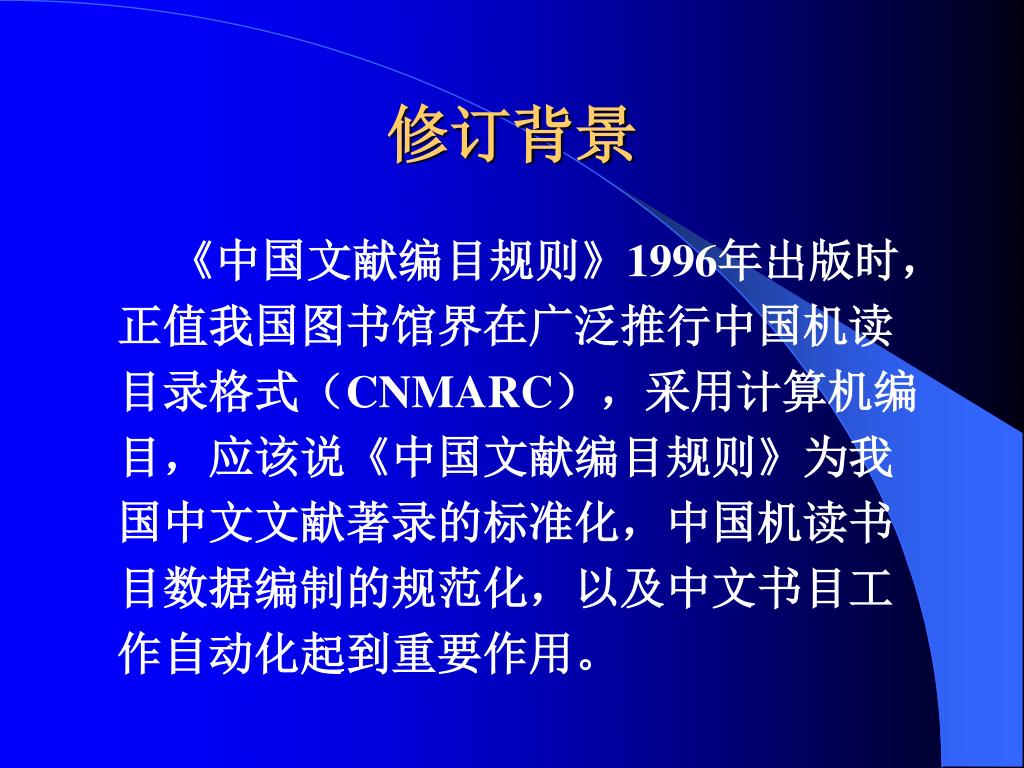 修订背景

《中国文献编目规则》1996年出版时，正值我国图书馆界在广泛推行中国机读目录格式（CNMARC），采用计算机编目，应该说《中国文献编目规则》为我国中文文献著录的标准化，中国机读书目数据编制的规范化，以及中文书目工作自动化起到重要作用。